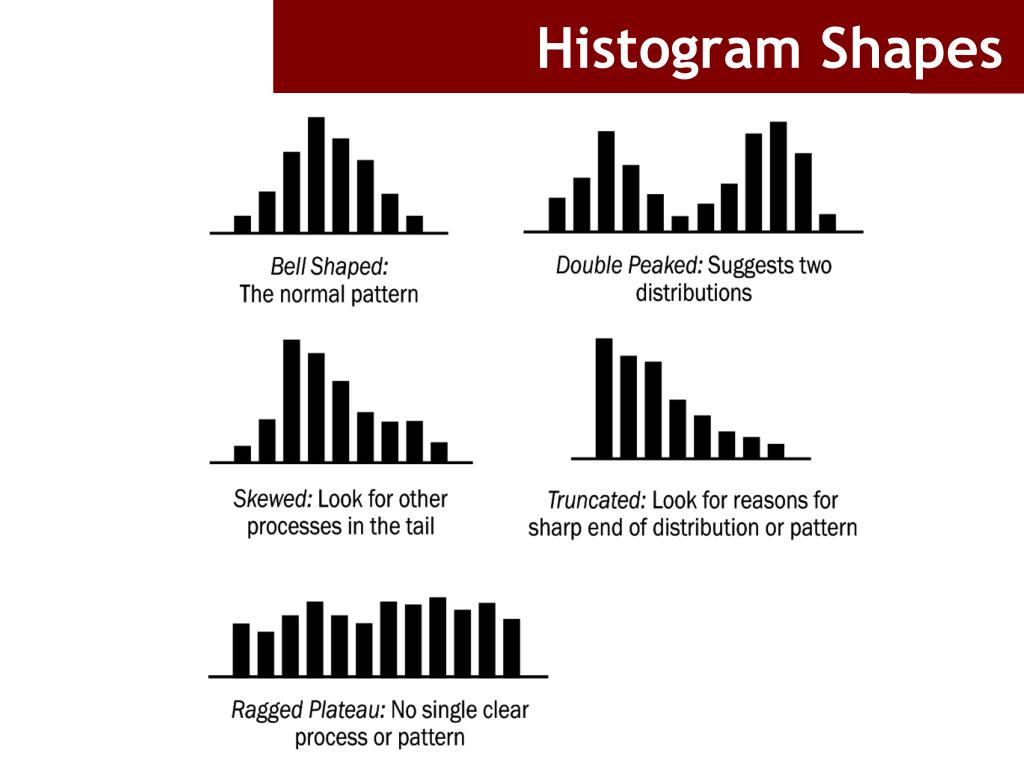 Histogram Shapes

Bell Shaped: The normal pattern

Double Peaked: Suggests two distributions

Skewed: Look for other processes in the tail

Truncated: Look for reasons for sharp end of distribution or pattern

Ragged Plateau: No single clear process or pattern